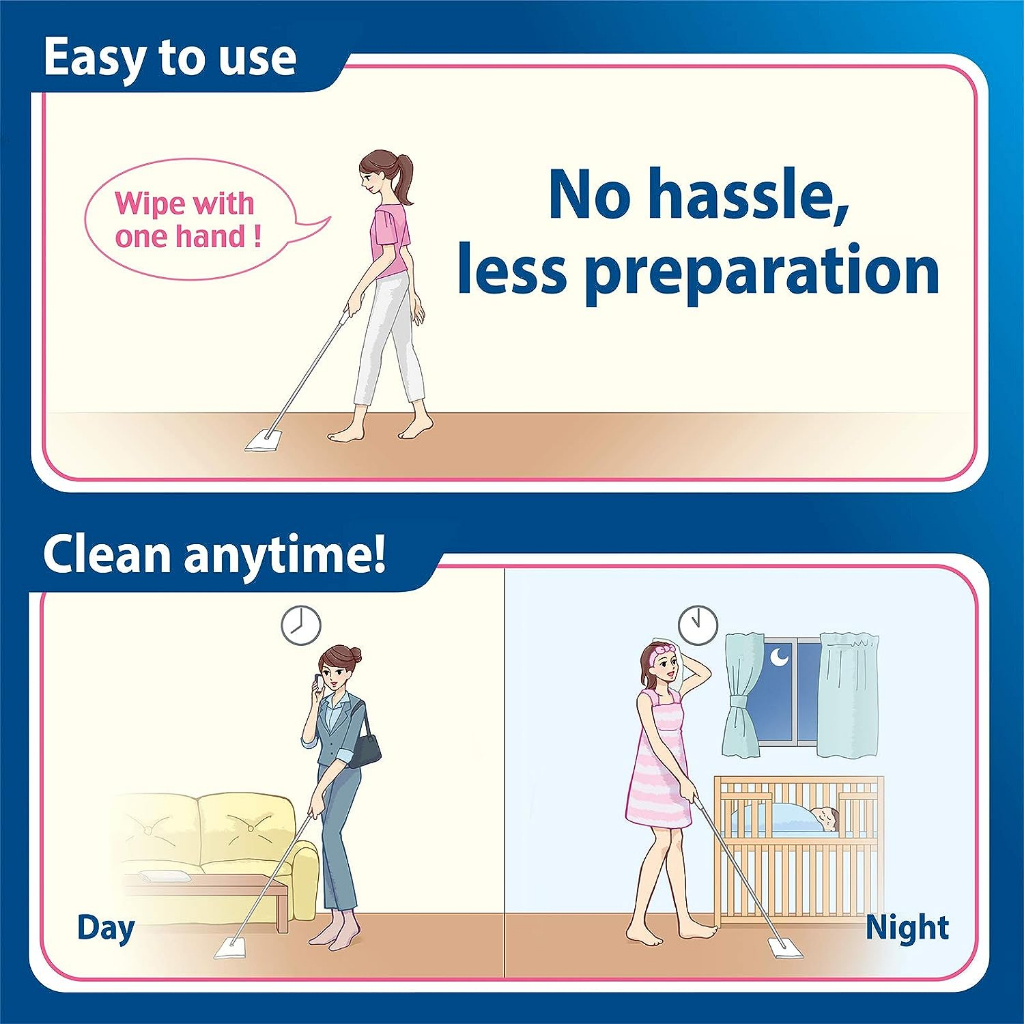 Easy to use

Wipe with one hand !

No hassle, less preparation

Clean anytime!

Day

Night